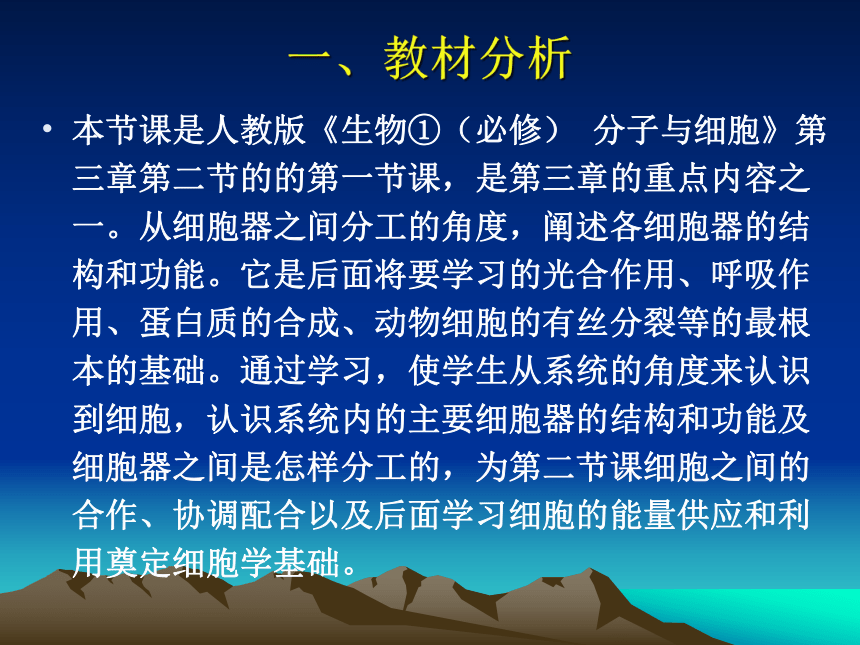 一、教材分析

• 本节课是人教版《生物①（必修） 分子与细胞》第三章第二节的的第一节课，是第三章的重点内容之一。从细胞器之间分工的角度，阐述各细胞器的结构和功能。它是后面将要学习的光合作用、呼吸作用、蛋白质的合成、动物细胞的有丝分裂等的最根本的基础。通过学习，使学生从系统的角度来认识到细胞，认识系统内的主要细胞器的结构和功能及细胞器之间是怎样分工的，为第二节课细胞之间的合作、协调配合以及后面学习细胞的能量供应和利用奠定细胞学基础。